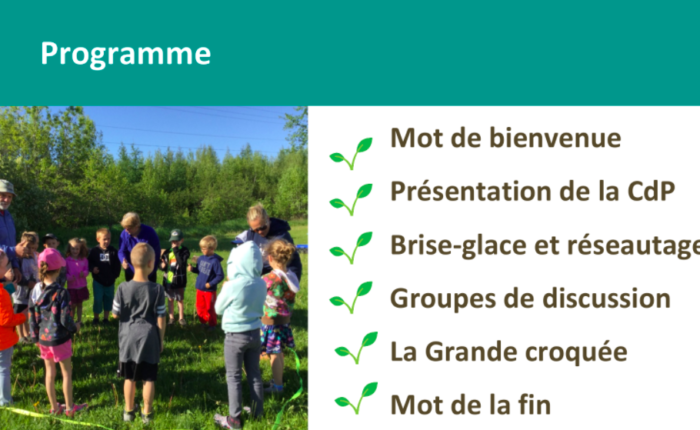 Programme

Mot de bienvenue

Présentation de la CdP

Brise-glace et réseautage

Groupes de discussion

La Grande croquée

Mot de la fin